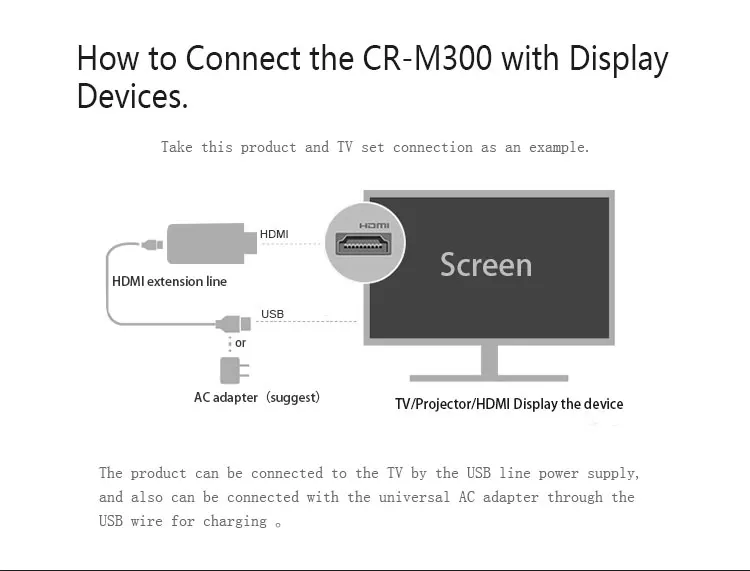 How to Connect the CR-M300 with Display Devices.

Take this product and TV set connection as an example.

HDMI

HDMI

HDMI extension line

Screen

USB

or

AC adapter（suggest）

TV/Projector/HDMI Display the device

The product can be connected to the TV by the USB line power supply, and also can be connected with the universal AC adapter through the USB wire for charging 。